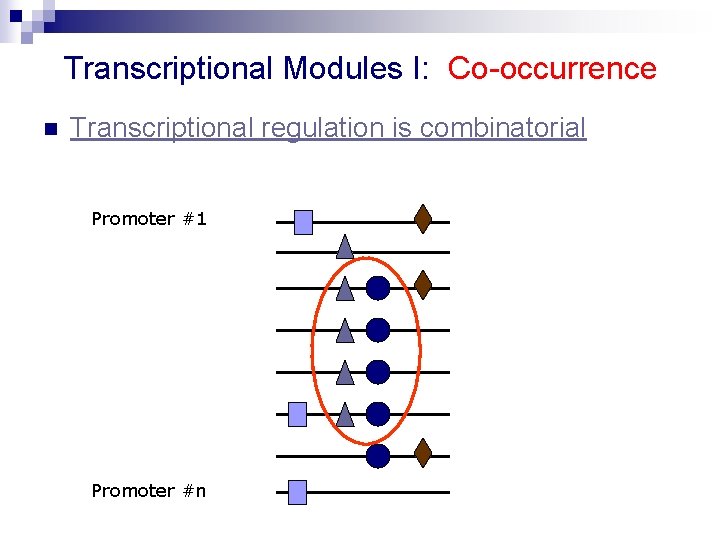 Transcriptional Modules I: Co-occurrence

Transcriptional regulation is combinatorial

Promoter #1

Promoter #n